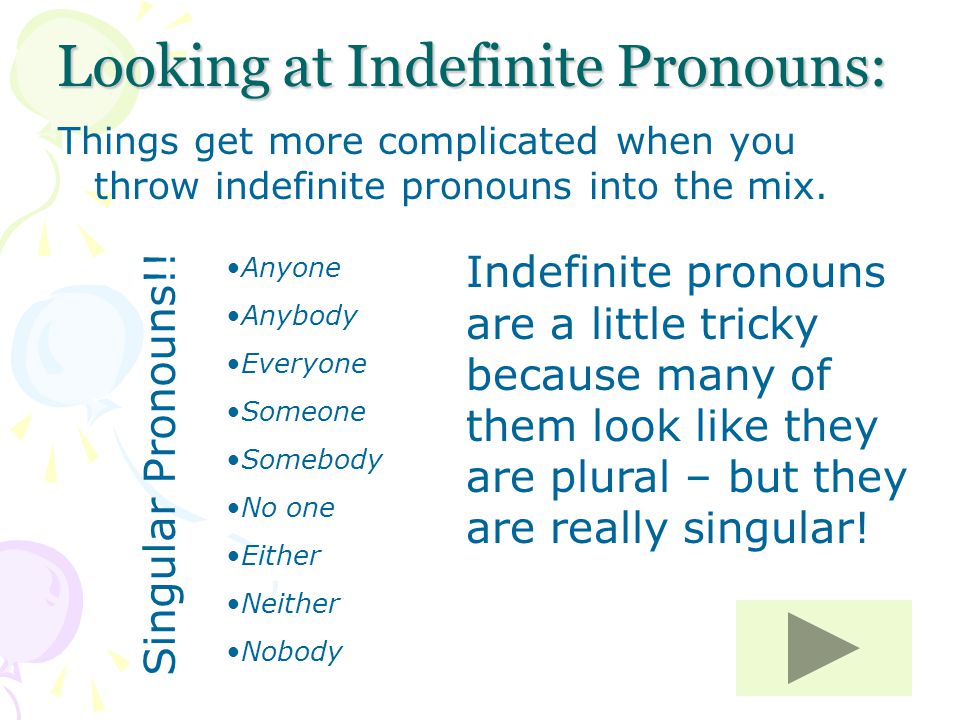 Looking at Indefinite Pronouns:

Things get more complicated when you throw indefinite pronouns into the mix.

Singular Pronouns!!

•Anyone
•Anybody
•Everyone
•Someone
•Somebody
•No one
•Either
•Neither
•Nobody

Indefinite pronouns are a little tricky because many of them look like they are plural – but they are really singular!